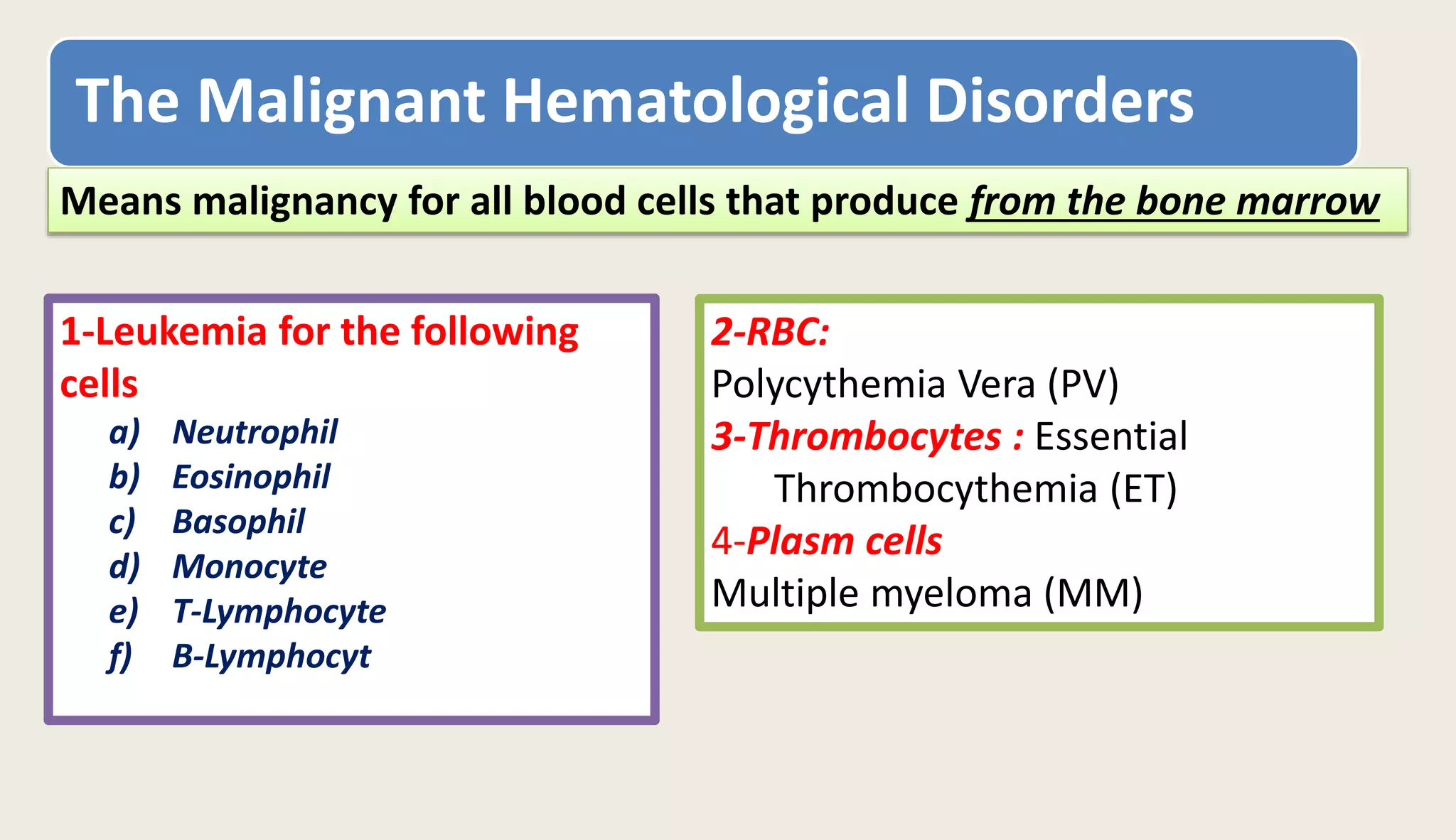 The Malignant Hematological Disorders

Means malignancy for all blood cells that produce from the bone marrow

1-Leukemia for the following cells
a) Neutrophil
b) Eosinophil
c) Basophil
d) Monocyte
e) T-Lymphocyte
f) B-Lymphocyt

2-RBC:
Polycythemia Vera (PV)
3-Thrombocytes : Essential Thrombocythemia (ET)
4-Plasm cells
Multiple myeloma (MM)